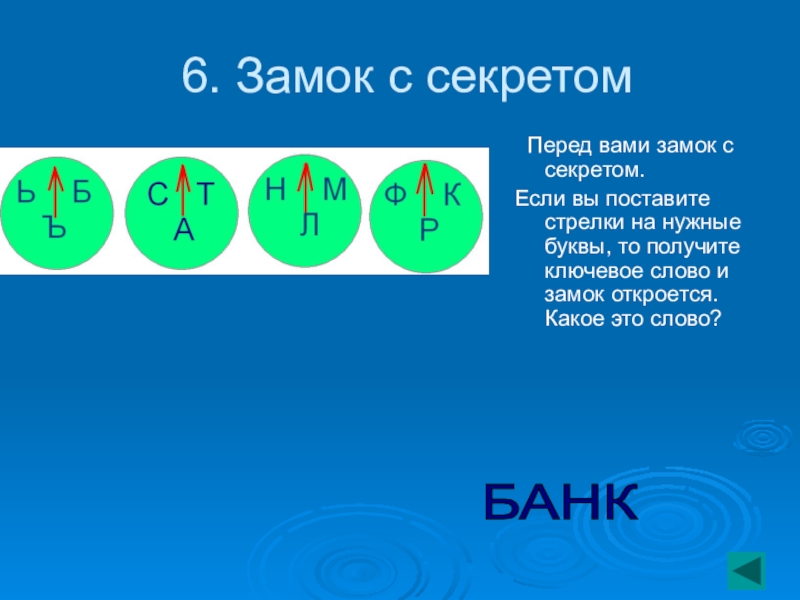 6. Замок с секретом

Ь Б
Ъ

С Т
А

Н М
Л

Ф К
Р

Перед вами замок с секретом.

Если вы поставите стрелки на нужные буквы, то получите ключевое слово и замок откроется. Какое это слово?

БАНК